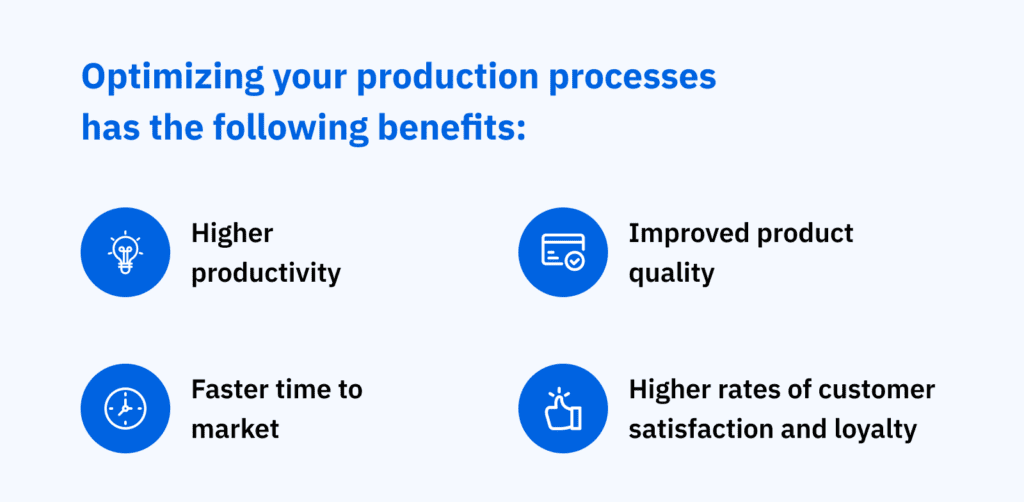 Optimizing your production processes has the following benefits:

Higher productivity

Improved product quality

Faster time to market

Higher rates of customer satisfaction and loyalty